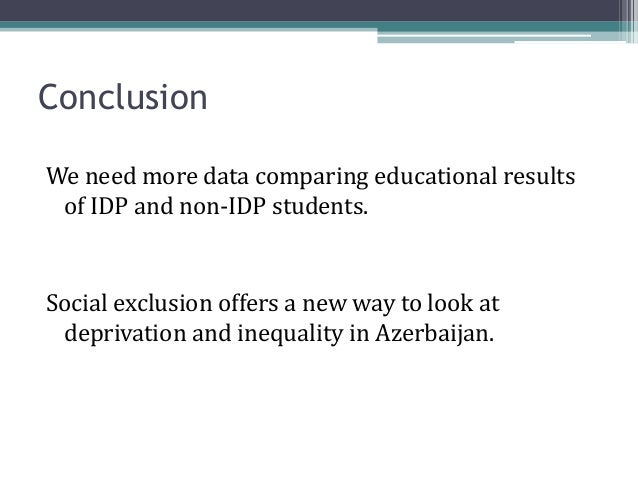 Conclusion

We need more data comparing educational results of IDP and non-IDP students.

Social exclusion offers a new way to look at deprivation and inequality in Azerbaijan.